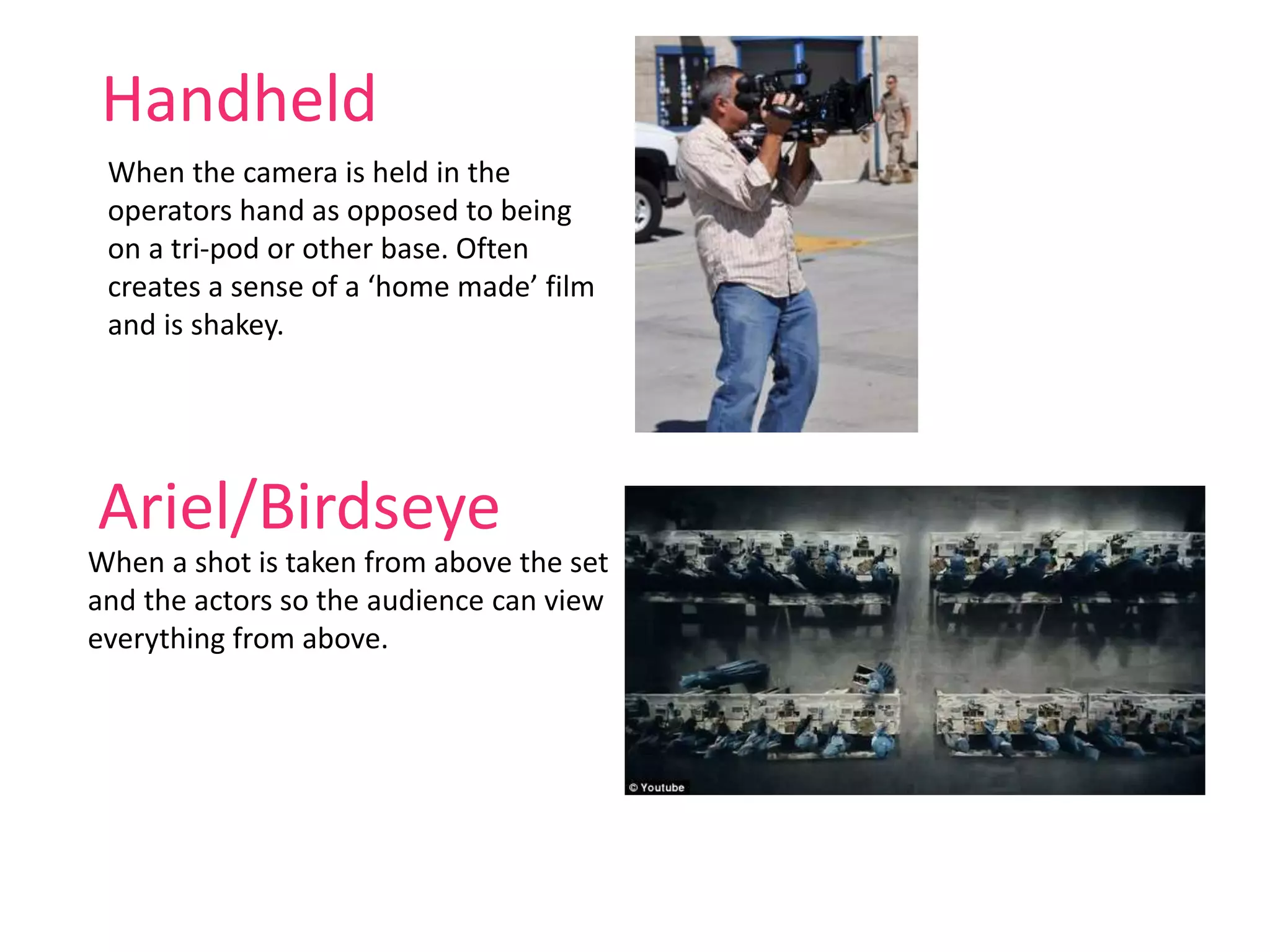 Handheld

When the camera is held in the operators hand as opposed to being on a tri-pod or other base. Often creates a sense of a ‘home made’ film and is shakey.

Ariel/Birdseye

When a shot is taken from above the set and the actors so the audience can view everything from above.

© Youtube